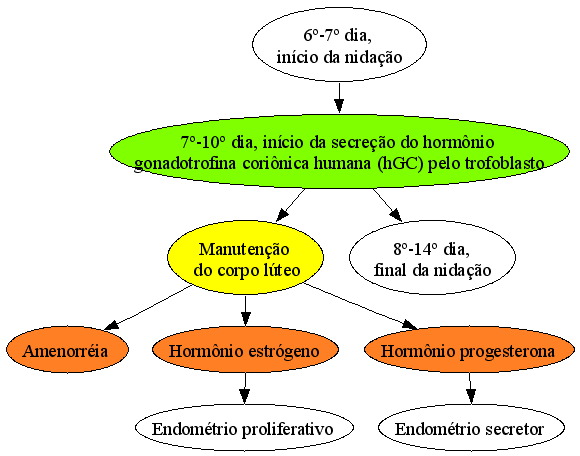 6º-7º dia,
início da nidação

7º-10º dia, início da secreção do hormônio gonadotrofina coriônica humana (hGC) pelo trofoblasto

Manutenção do corpo lúteo

8º-14º dia, final da nidação

Amenorréia

Hormônio estrógeno

Hormônio progesterona

Endométrio proliferativo

Endométrio secretor